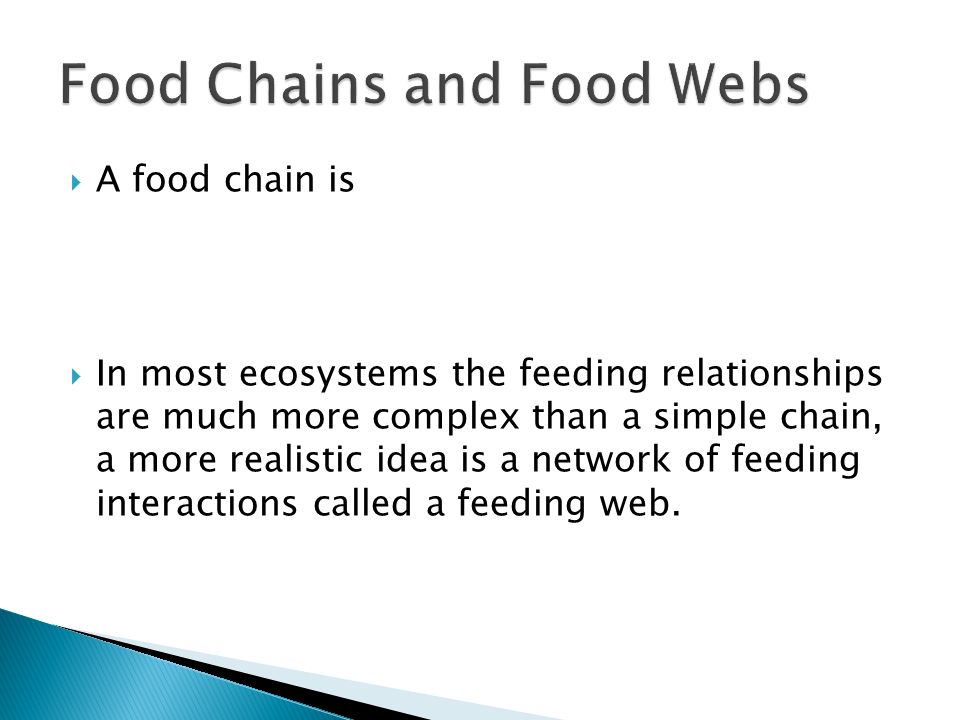 Food Chains and Food Webs

A food chain is

In most ecosystems the feeding relationships are much more complex than a simple chain, a more realistic idea is a network of feeding interactions called a feeding web.